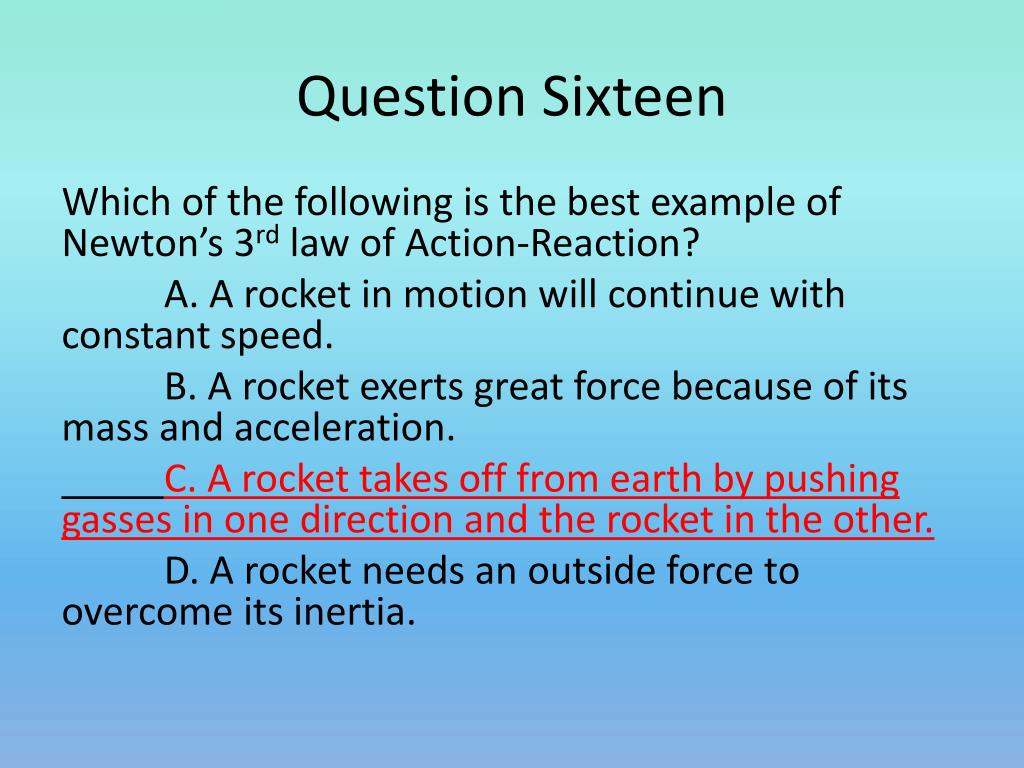 Question Sixteen

Which of the following is the best example of Newton's 3rd law of Action-Reaction?

A. A rocket in motion will continue with constant speed.

B. A rocket exerts great force because of its mass and acceleration.

C. A rocket takes off from earth by pushing gasses in one direction and the rocket in the other.

D. A rocket needs an outside force to overcome its inertia.